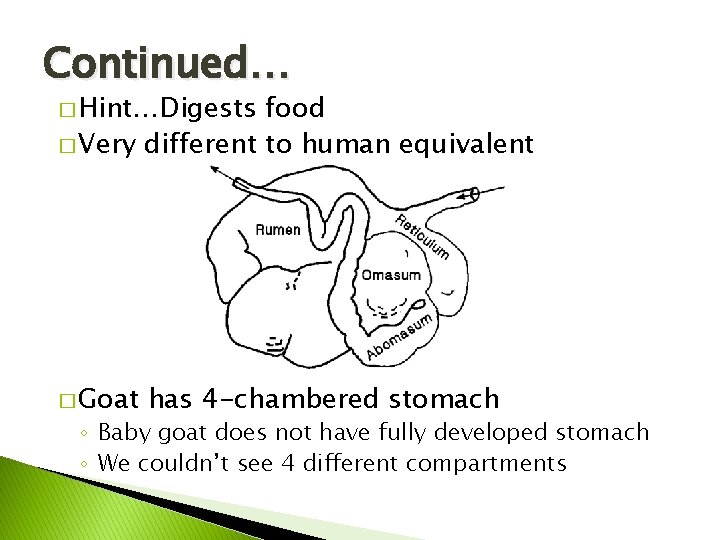 Continued…

□ Hint…Digests food
□ Very different to human equivalent

Rumen
Reticulum
Omasum
Abomasum

□ Goat has 4-chambered stomach
◦ Baby goat does not have fully developed stomach
◦ We couldn't see 4 different compartments